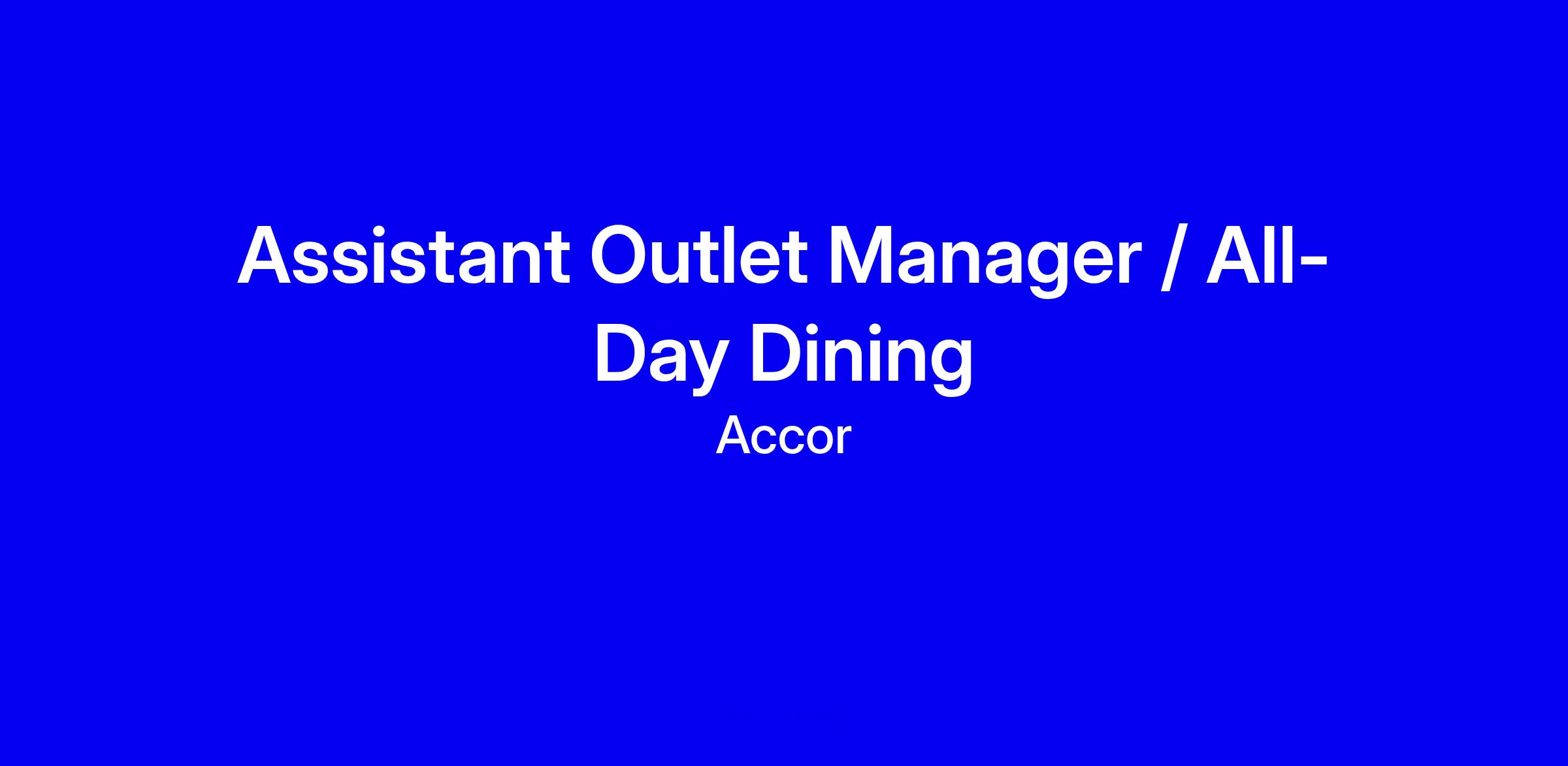 Assistant Outlet Manager / All-Day Dining
Accor